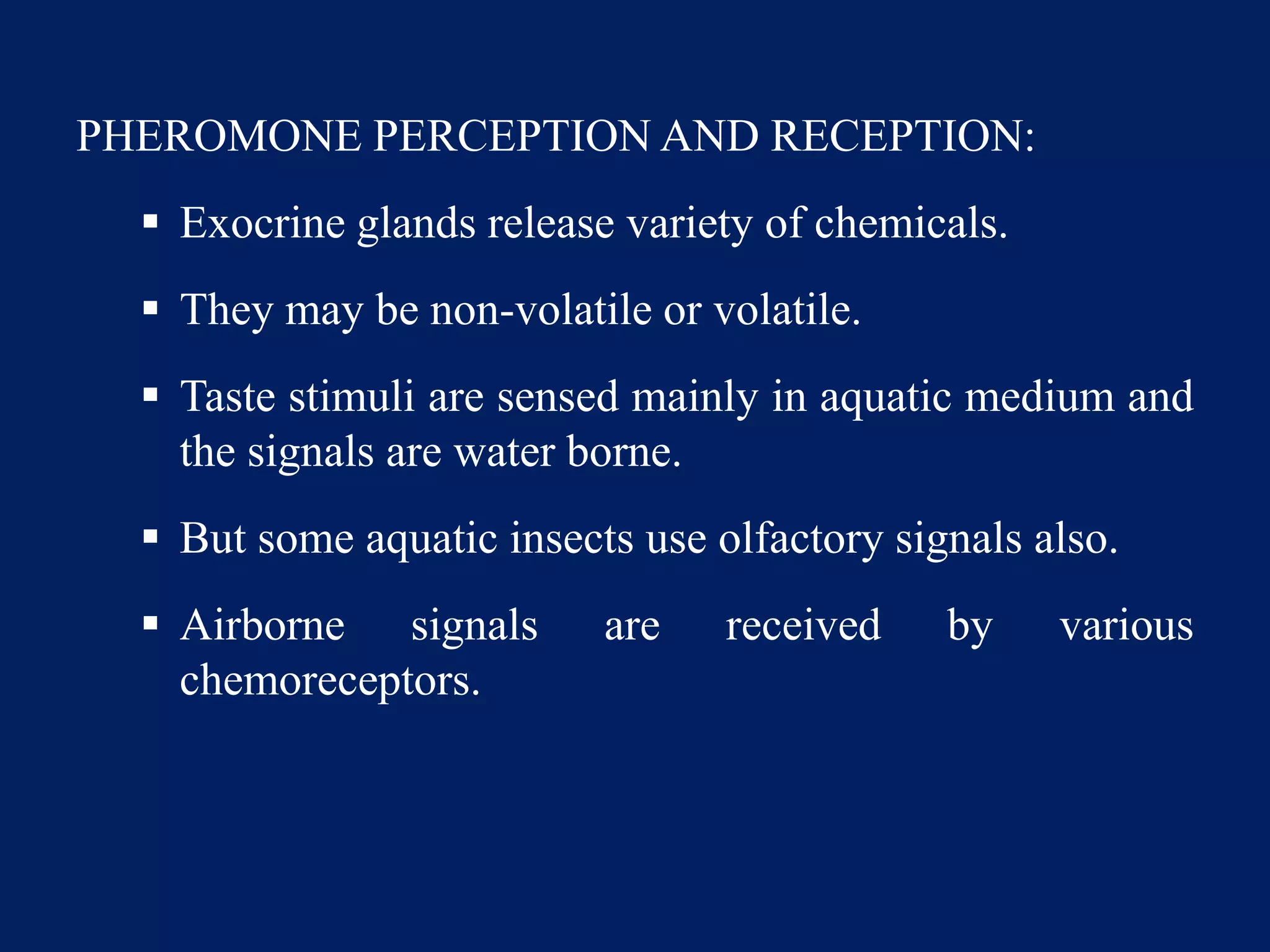 PHEROMONE PERCEPTION AND RECEPTION:

▪ Exocrine glands release variety of chemicals.

▪ They may be non-volatile or volatile.

▪ Taste stimuli are sensed mainly in aquatic medium and the signals are water borne.

▪ But some aquatic insects use olfactory signals also.

▪ Airborne signals are received by various chemoreceptors.